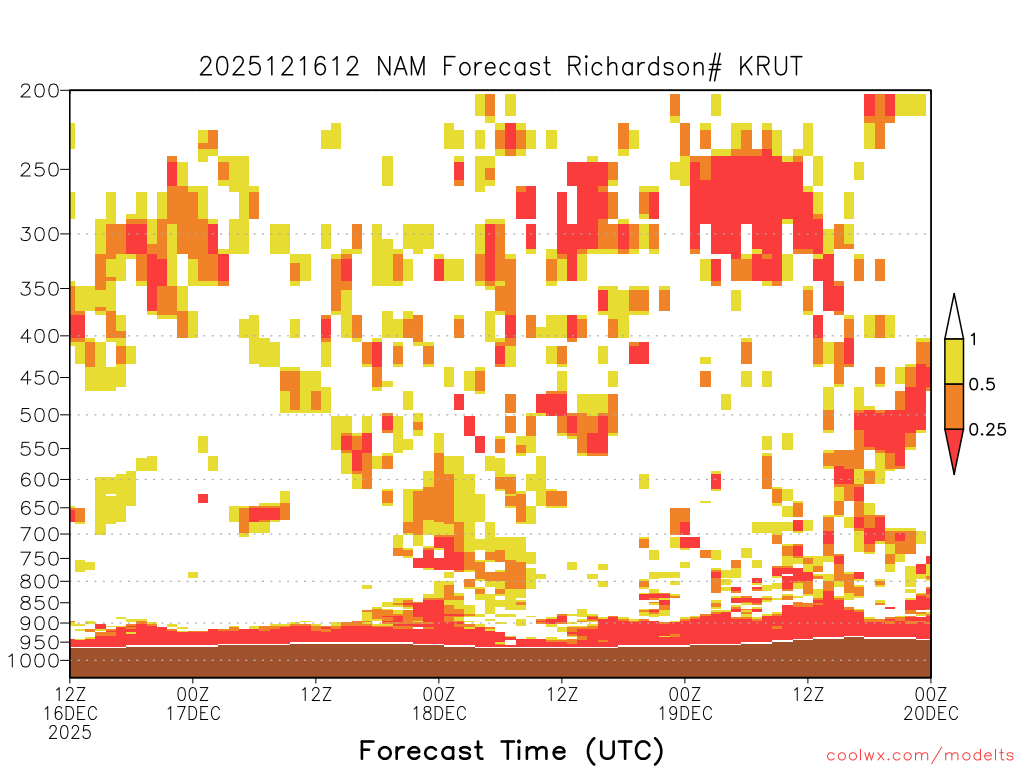 2025121612 NAM Forecast Richardson# KRUT

200
250
300
350
400
450
500
550
600
650
700
750
800
850
900
950
1000

1
0.5
0.25

12Z 16DEC 2025
00Z 17DEC
12Z
00Z 18DEC
12Z
00Z 19DEC
12Z
00Z 20DEC

Forecast Time (UTC)

coolwx.com/modelts